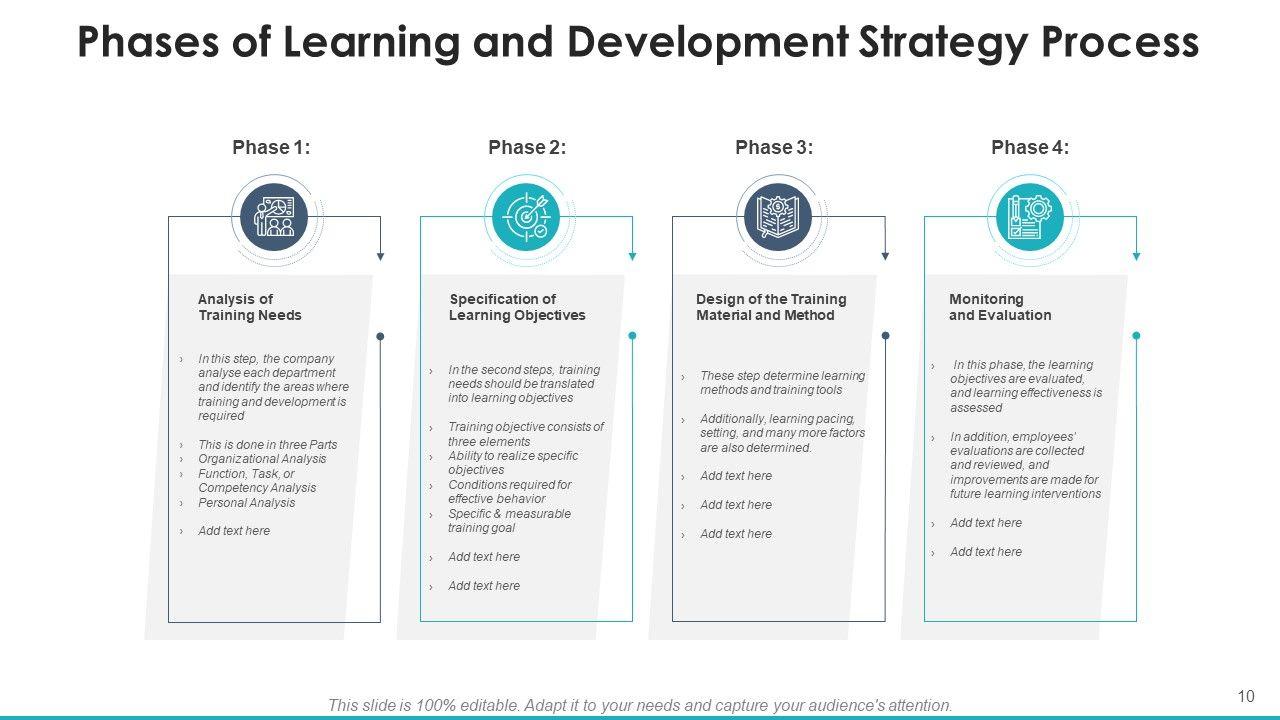 Phases of Learning and Development Strategy Process

Phase 1:

Analysis of Training Needs

› In this step, the company analyse each department and identify the areas where training and development is required

› This is done in three Parts
› Organizational Analysis
› Function, Task, or Competency Analysis
› Personal Analysis

› Add text here

Phase 2:

Specification of Learning Objectives

› In the second steps, training needs should be translated into learning objectives

› Training objective consists of three elements
› Ability to realize specific objectives
› Conditions required for effective behavior
› Specific & measurable training goal

› Add text here

› Add text here

Phase 3:

Design of the Training Material and Method

› These step determine learning methods and training tools

› Additionally, learning pacing, setting, and many more factors are also determined.

› Add text here

› Add text here

› Add text here

Phase 4:

Monitoring and Evaluation

› In this phase, the learning objectives are evaluated, and learning effectiveness is assessed

› In addition, employees' evaluations are collected and reviewed, and improvements are made for future learning interventions

› Add text here

› Add text here

This slide is 100% editable. Adapt it to your needs and capture your audience's attention.

10